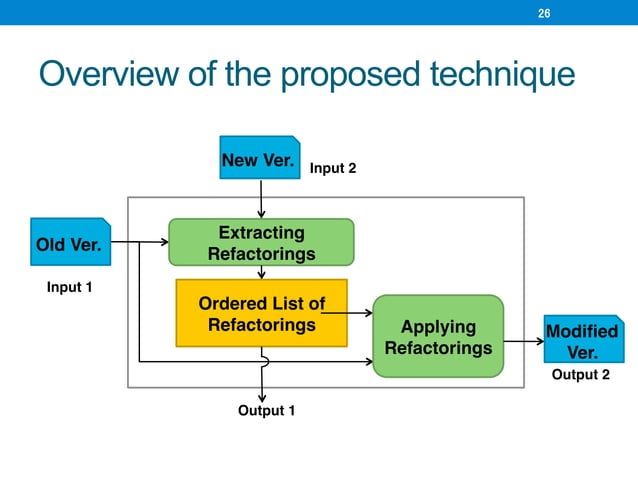 26

Overview of the proposed technique

New Ver.

Input 2

Old Ver.

Input 1

Extracting Refactorings

Ordered List of Refactorings

Applying Refactorings

Modified Ver.

Output 2

Output 1